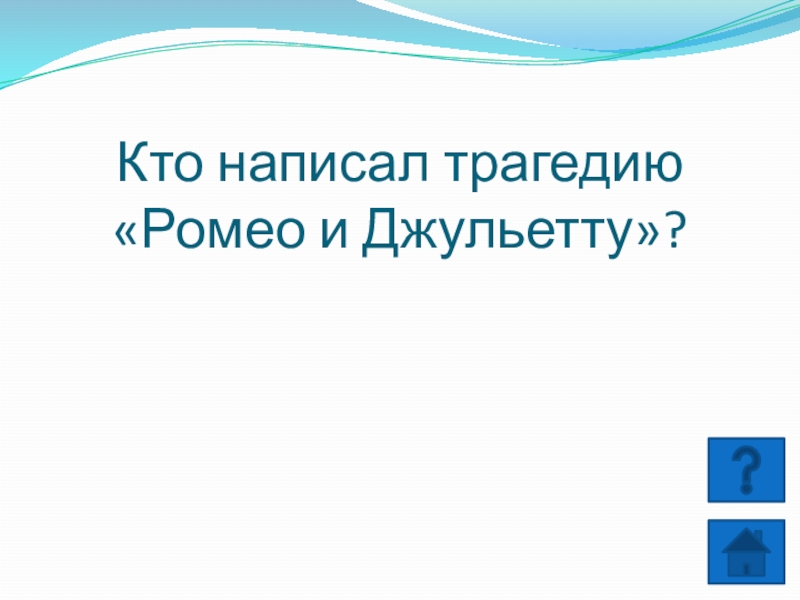 Кто написал трагедию «Ромео и Джульетту»?

?